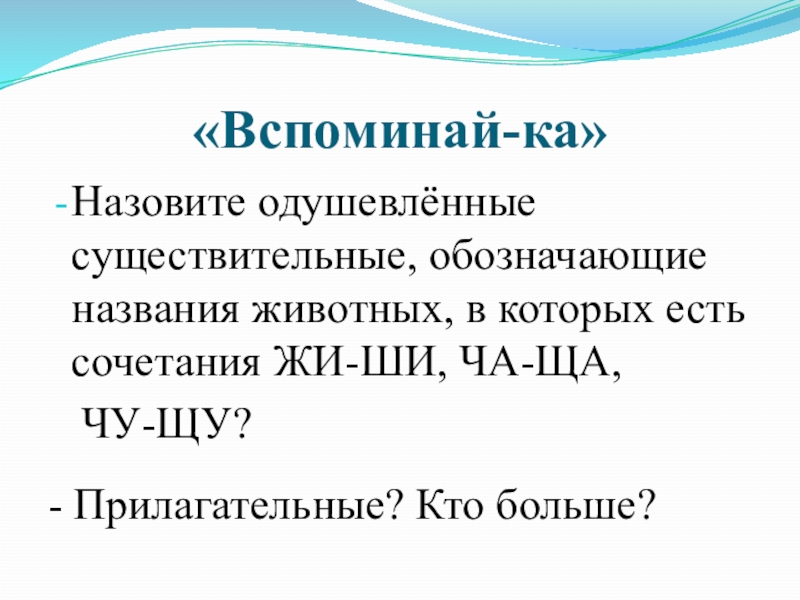 «Вспоминай-ка»

- Назовите одушевлённые существительные, обозначающие названия животных, в которых есть сочетания ЖИ-ШИ, ЧА-ЩА, ЧУ-ЩУ?

- Прилагательные? Кто больше?